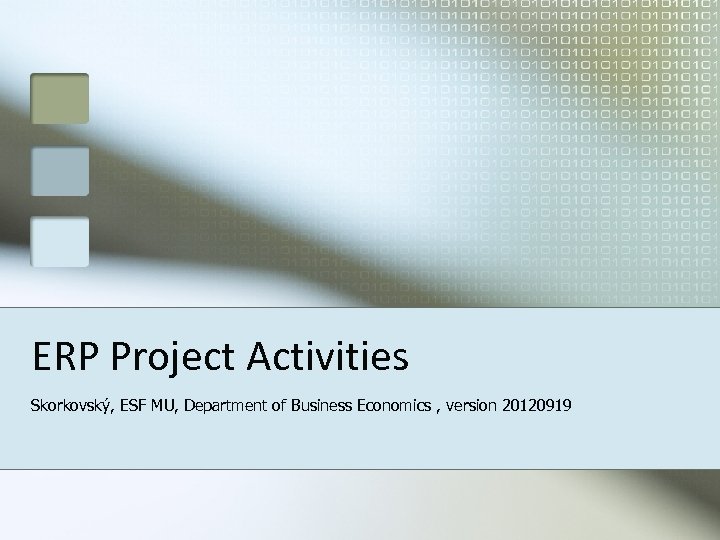 ERP Project Activities

Skorkovský, ESF MU, Department of Business Economics , version 20120919